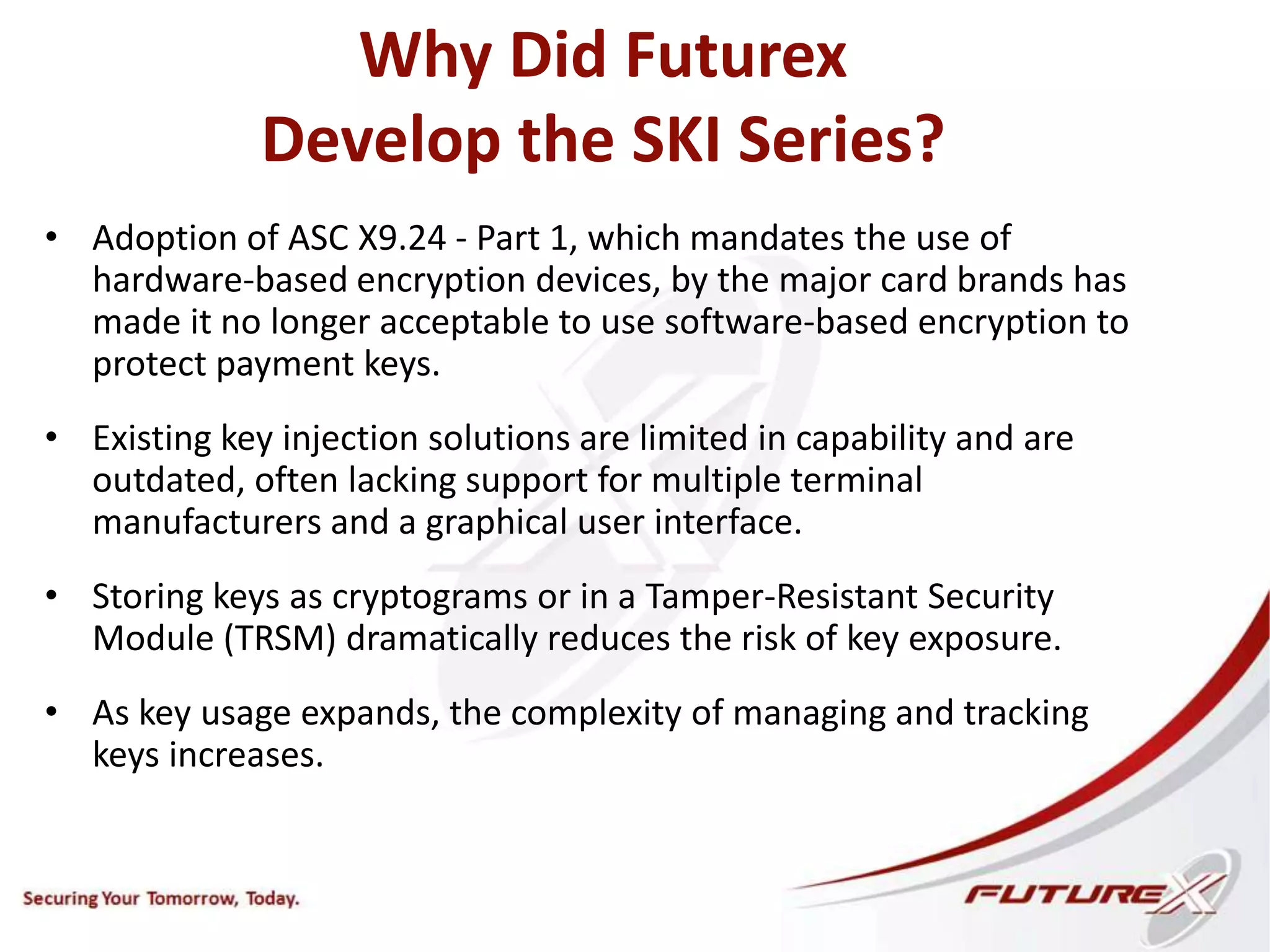 Why Did Futurex Develop the SKI Series?

• Adoption of ASC X9.24 - Part 1, which mandates the use of hardware-based encryption devices, by the major card brands has made it no longer acceptable to use software-based encryption to protect payment keys.

• Existing key injection solutions are limited in capability and are outdated, often lacking support for multiple terminal manufacturers and a graphical user interface.

• Storing keys as cryptograms or in a Tamper-Resistant Security Module (TRSM) dramatically reduces the risk of key exposure.

• As key usage expands, the complexity of managing and tracking keys increases.

Securing Your Tomorrow, Today.

FUTUREX